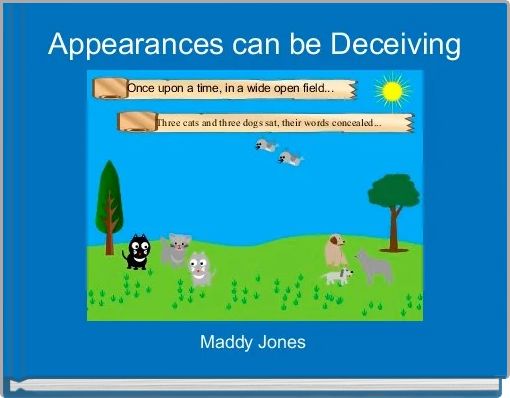 Appearances can be Deceiving

Once upon a time, in a wide open field...

Three cats and three dogs sat, their words concealed...

Maddy Jones